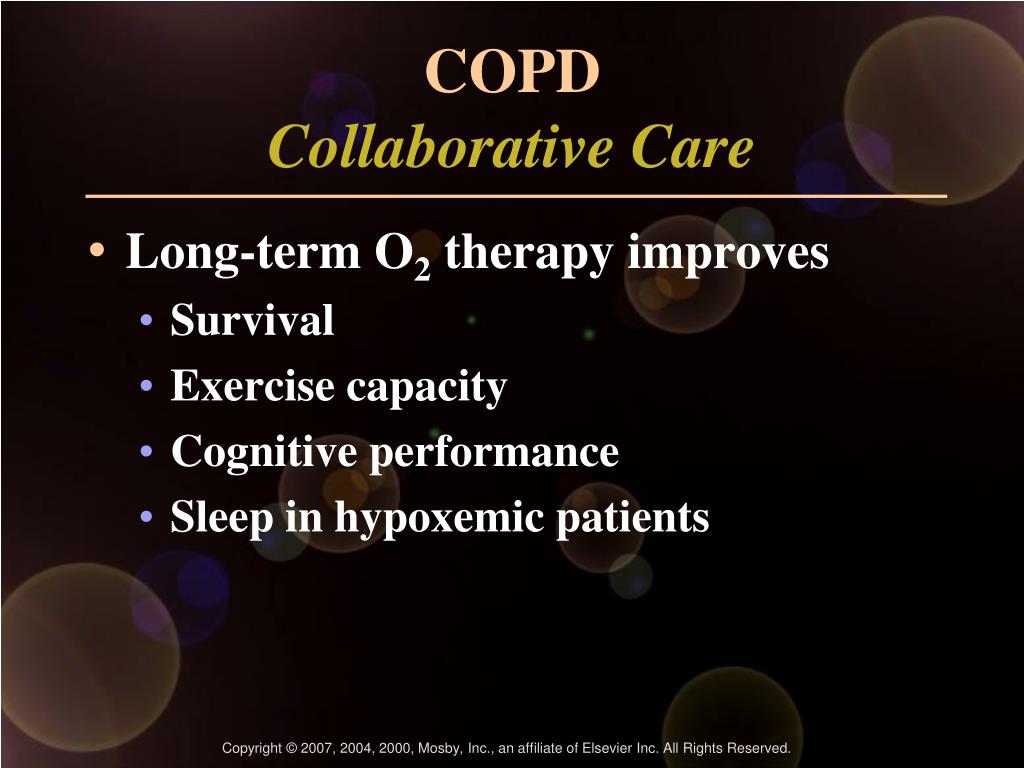 COPD
Collaborative Care

• Long-term $O_2$ therapy improves
  • Survival
  • Exercise capacity
  • Cognitive performance
  • Sleep in hypoxemic patients

Copyright © 2007, 2004, 2000, Mosby, Inc., an affiliate of Elsevier Inc. All Rights Reserved.